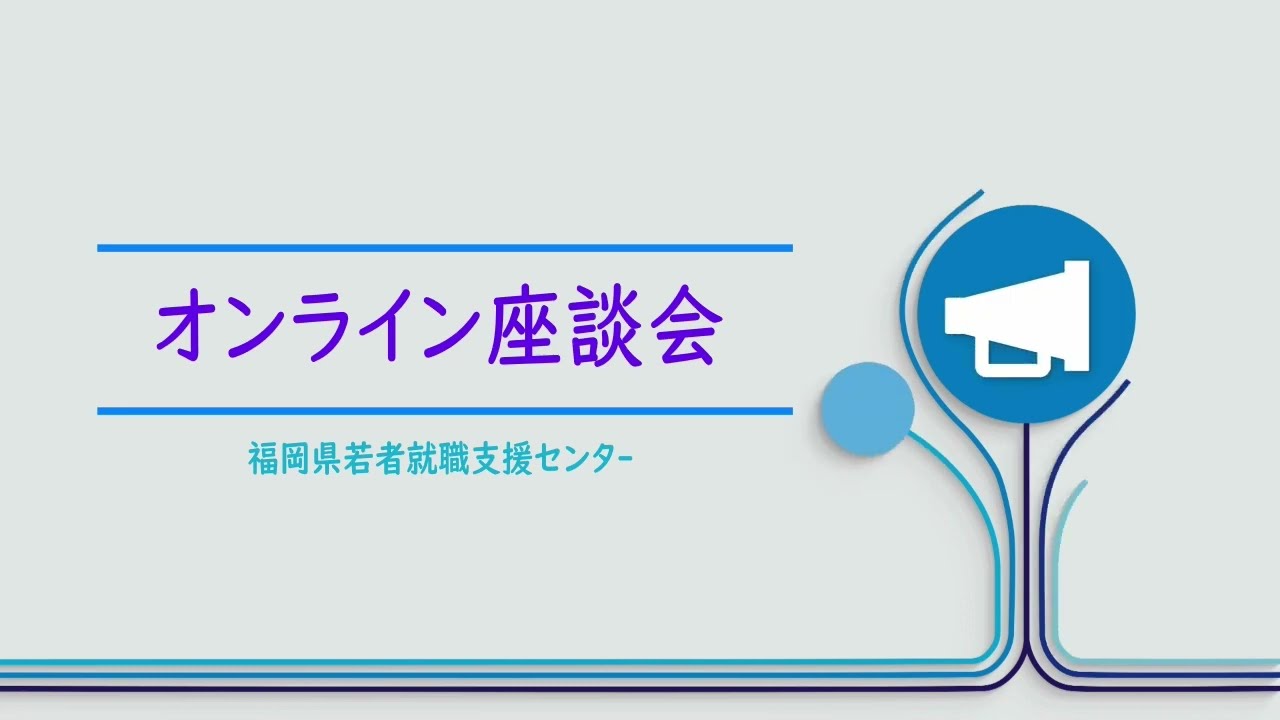 オンライン座談会

福岡県若者就職支援センター